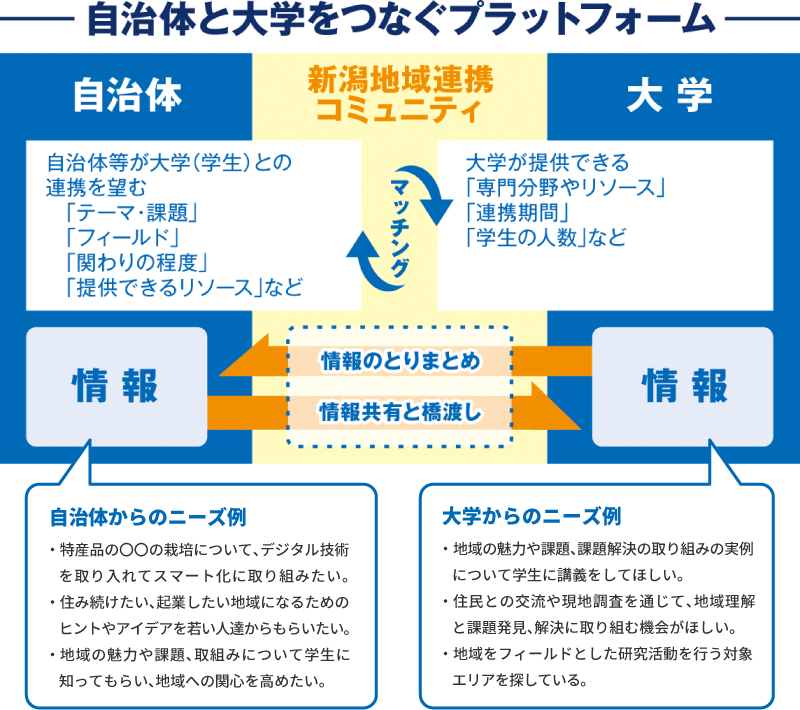 自治体と大学をつなぐプラットフォーム

自治体

新潟地域連携コミュニティ

大学

自治体等が大学(学生)との連携を望む
「テーマ・課題」
「フィールド」
「関わりの程度」
「提供できるリソース」など

マッチング

大学が提供できる
「専門分野やリソース」
「連携期間」
「学生の人数」など

情報

情報のとりまとめ

情報共有と橋渡し

情報

自治体からのニーズ例
・特産品の〇〇の栽培について、デジタル技術を取り入れてスマート化に取り組みたい。
・住み続けたい、起業したい地域になるためのヒントやアイデアを若い人達からもらいたい。
・地域の魅力や課題、取組みについて学生に知ってもらい、地域への関心を高めたい。

大学からのニーズ例
・地域の魅力や課題、課題解決の取り組みの実例について学生に講義をしてほしい。
・住民との交流や現地調査を通じて、地域理解と課題発見、解決に取り組む機会がほしい。
・地域をフィールドとした研究活動を行う対象エリアを探している。